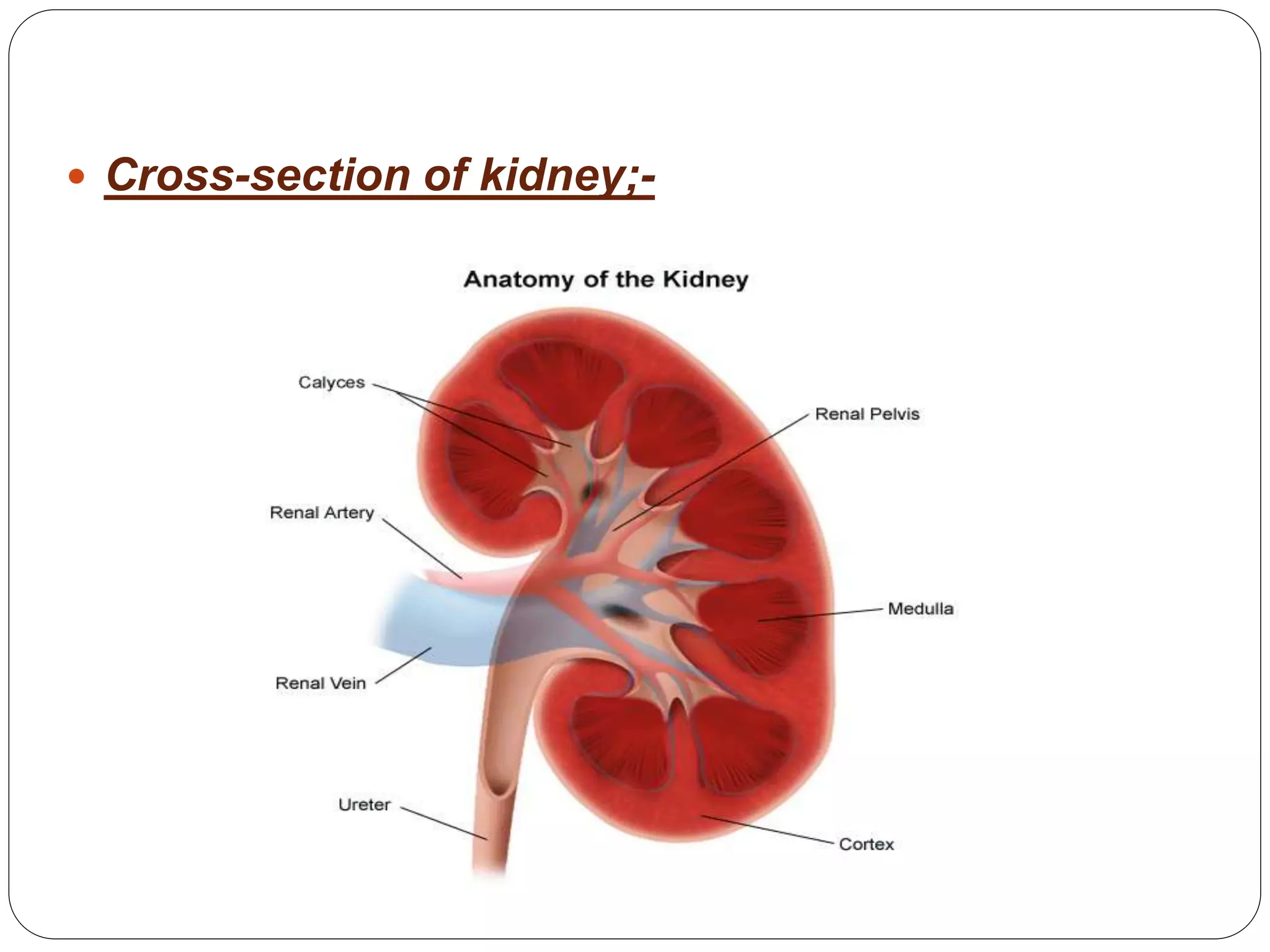 • Cross-section of kidney;-

Anatomy of the Kidney

Calyces

Renal Pelvis

Renal Artery

Medulla

Renal Vein

Ureter

Cortex